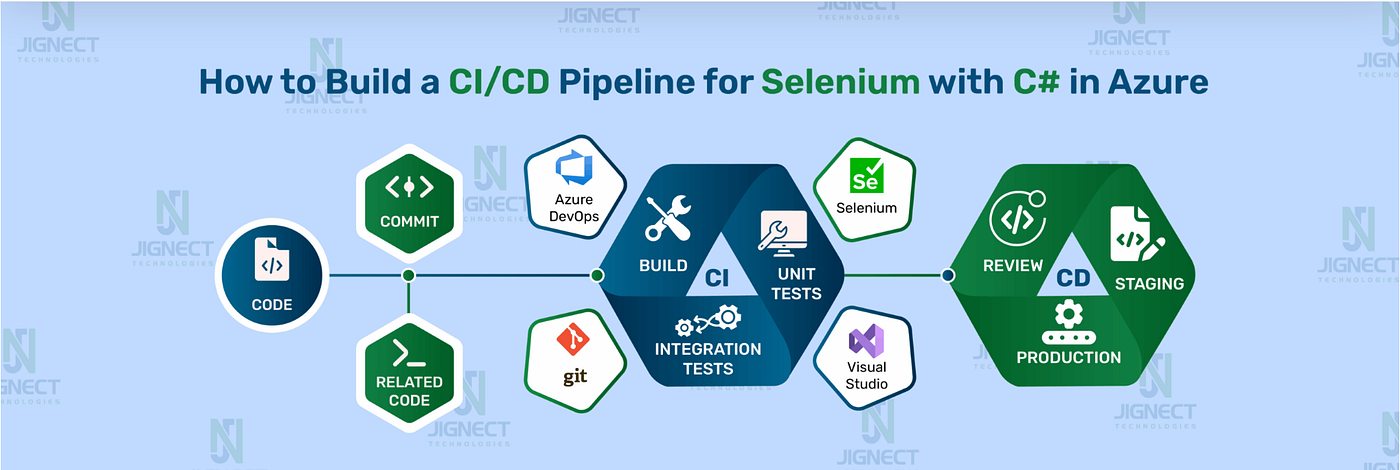 How to Build a CI/CD Pipeline for Selenium with C# in Azure

CODE

COMMIT

RELATED CODE

Azure DevOps

git

BUILD

CI

UNIT TESTS

INTEGRATION TESTS

Se Selenium

Visual Studio

REVIEW

CD

STAGING

PRODUCTION

JIGNECT TECHNOLOGIES